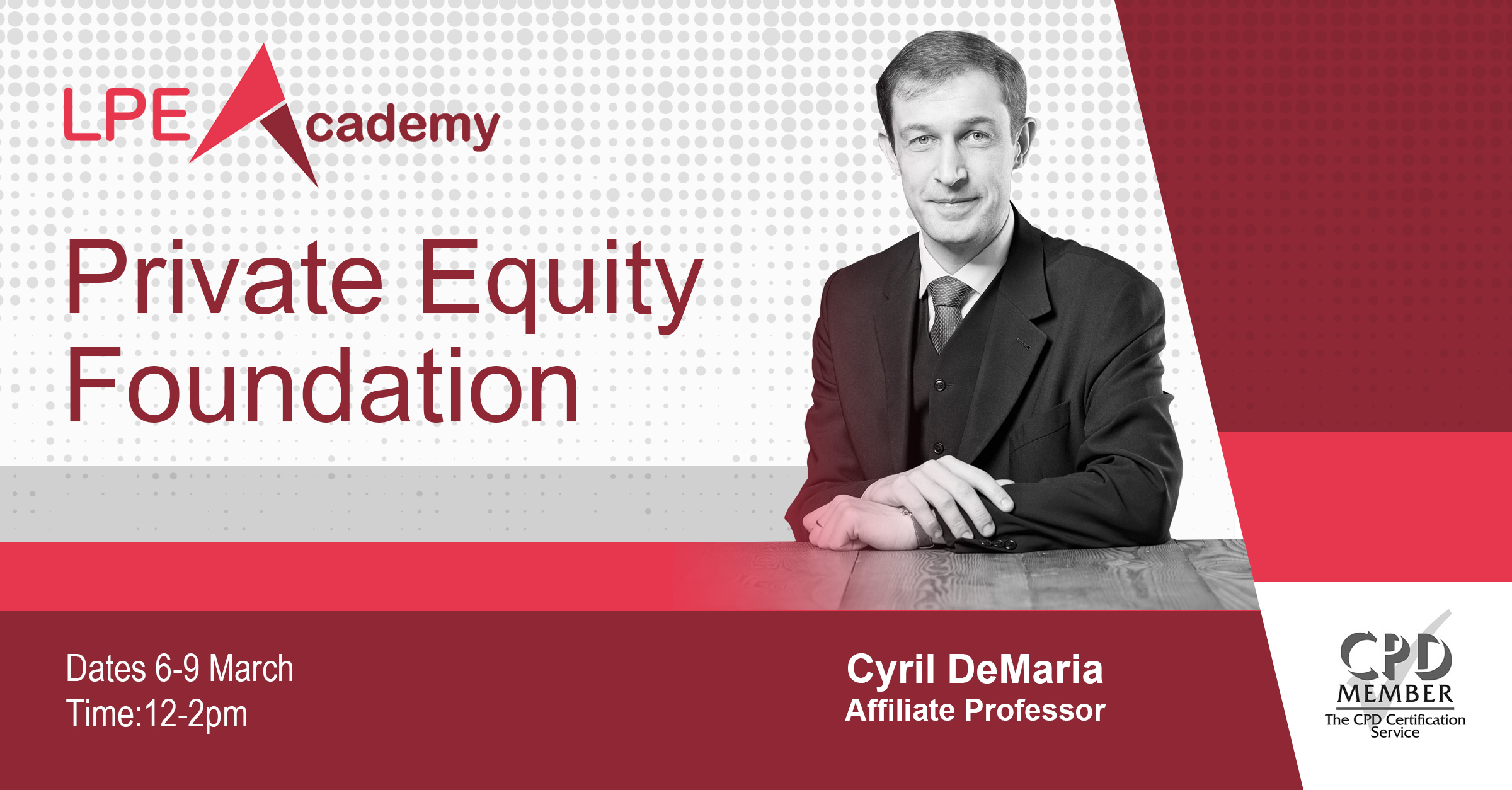 LPE Academy

Private Equity Foundation

Dates 6-9 March
Time:12-2pm

Cyril DeMaria
Affiliate Professor

CPD
MEMBER
The CPD Certification Service